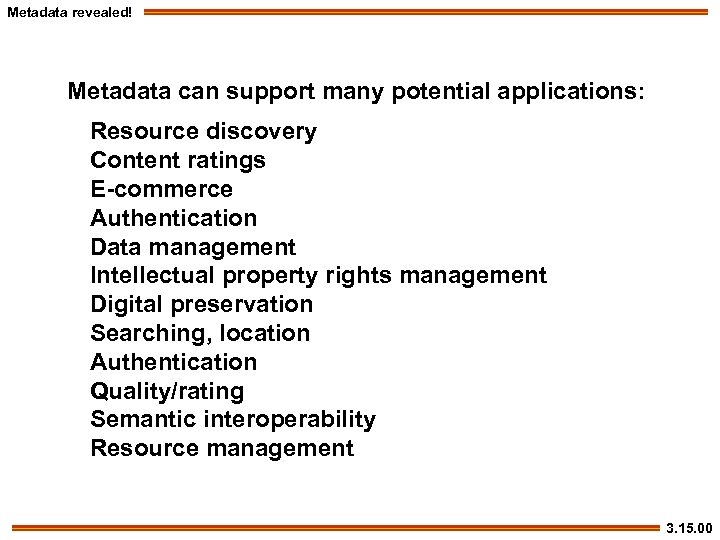 Metadata revealed!

Metadata can support many potential applications:

Resource discovery
Content ratings
E-commerce
Authentication
Data management
Intellectual property rights management
Digital preservation
Searching, location
Authentication
Quality/rating
Semantic interoperability
Resource management

3.15.00